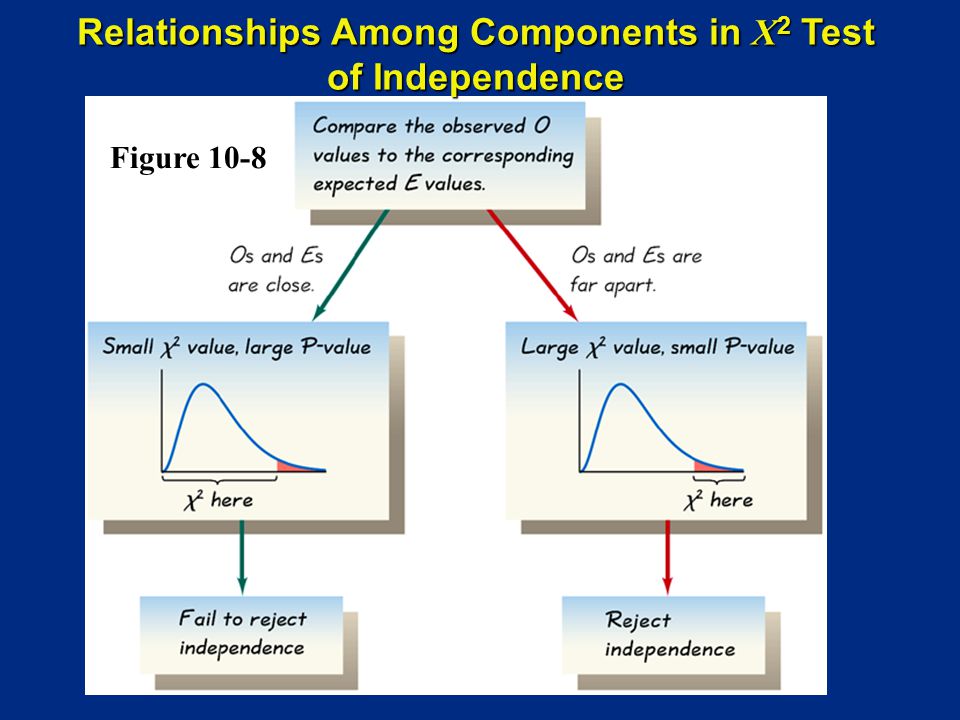 Relationships Among Components in $X^2$ Test of Independence

Figure 10-8

Compare the observed O values to the corresponding expected E values.

Os and Es are close.

Os and Es are far apart.

Small $\chi^2$ value, large P-value

$\chi^2$ here

Large $\chi^2$ value, small P-value

$\chi^2$ here

Fail to reject independence

Reject independence